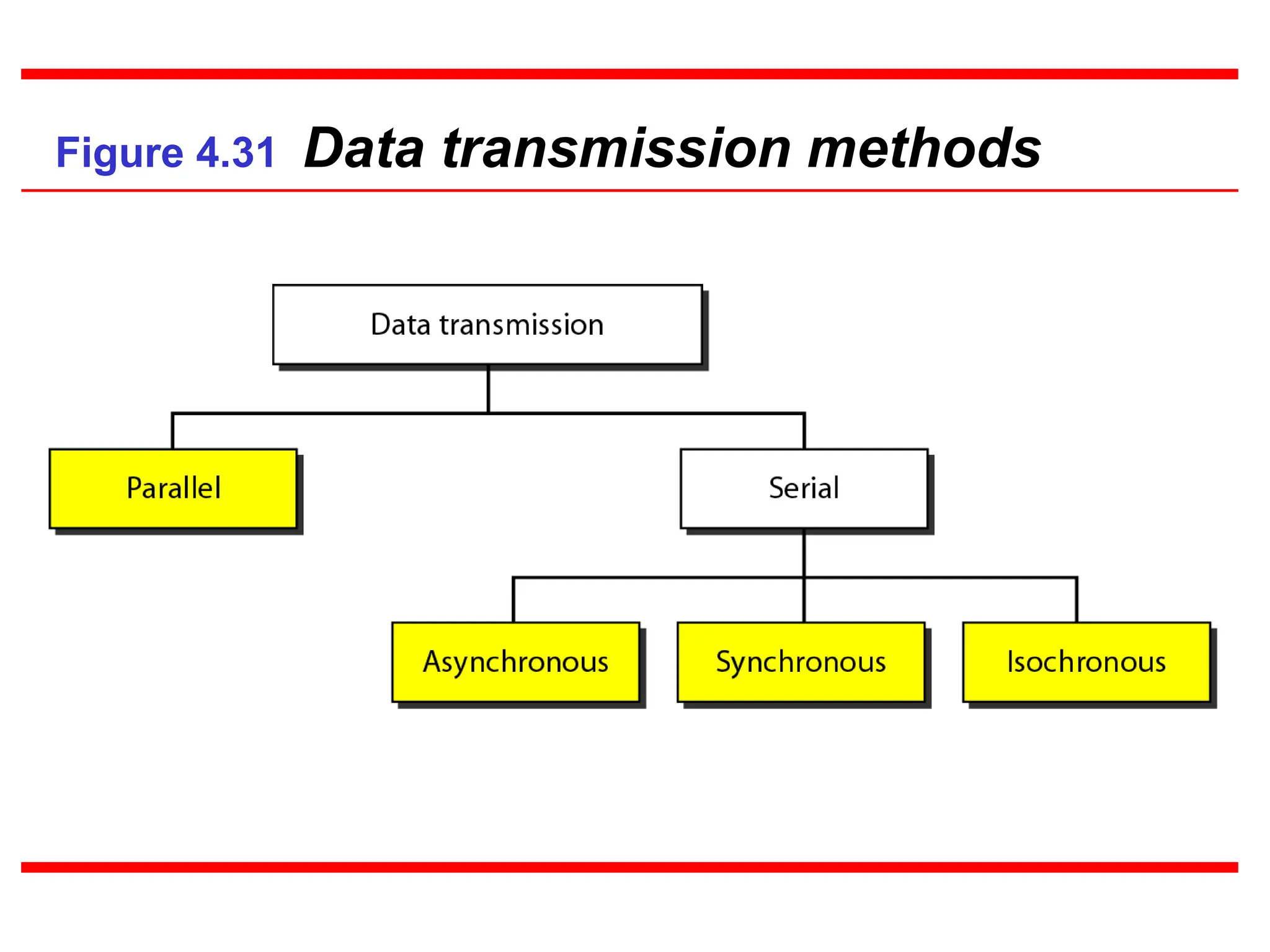 Figure 4.31 Data transmission methods

Data transmission

Parallel

Serial

Asynchronous

Synchronous

Isochronous